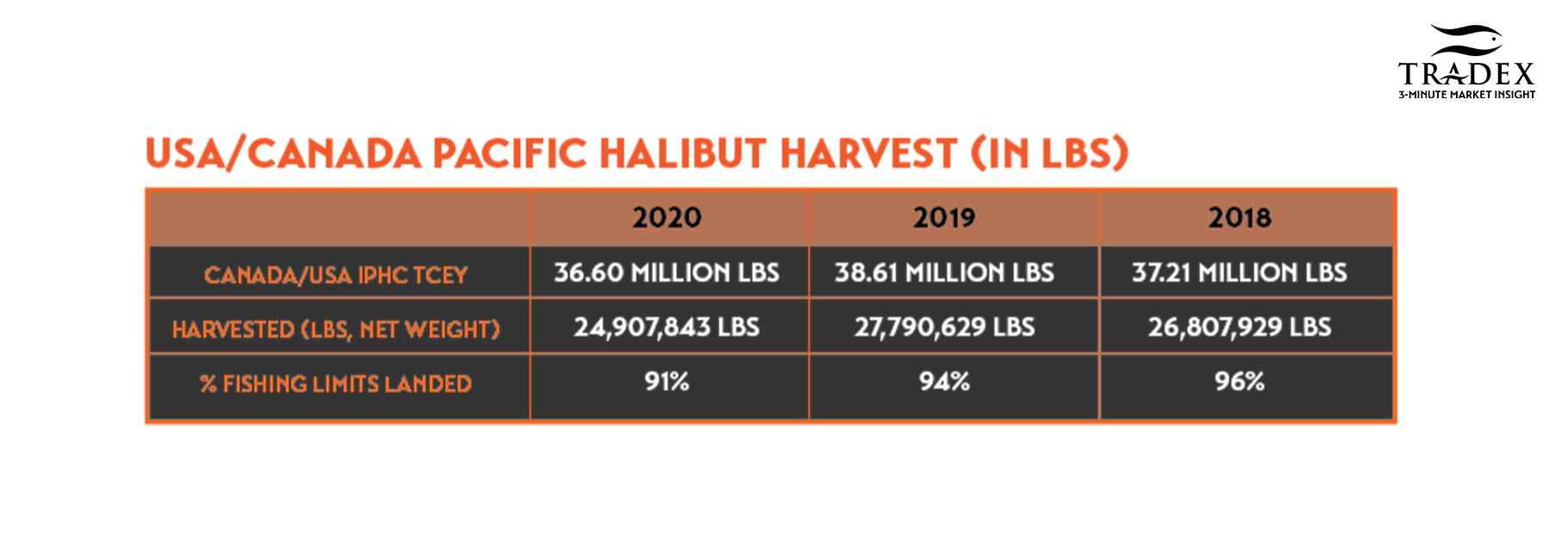 TRADEX
3-MINUTE MARKET INSIGHT

USA/CANADA PACIFIC HALIBUT HARVEST (IN LBS)

| | 2020 | 2019 | 2018 |
|---|---|---|---|
| CANADA/USA IPHC TCEY | 36.60 MILLION LBS | 38.61 MILLION LBS | 37.21 MILLION LBS |
| HARVESTED (LBS, NET WEIGHT) | 24,907,843 LBS | 27,790,629 LBS | 26,807,929 LBS |
| % FISHING LIMITS LANDED | 91% | 94% | 96% |